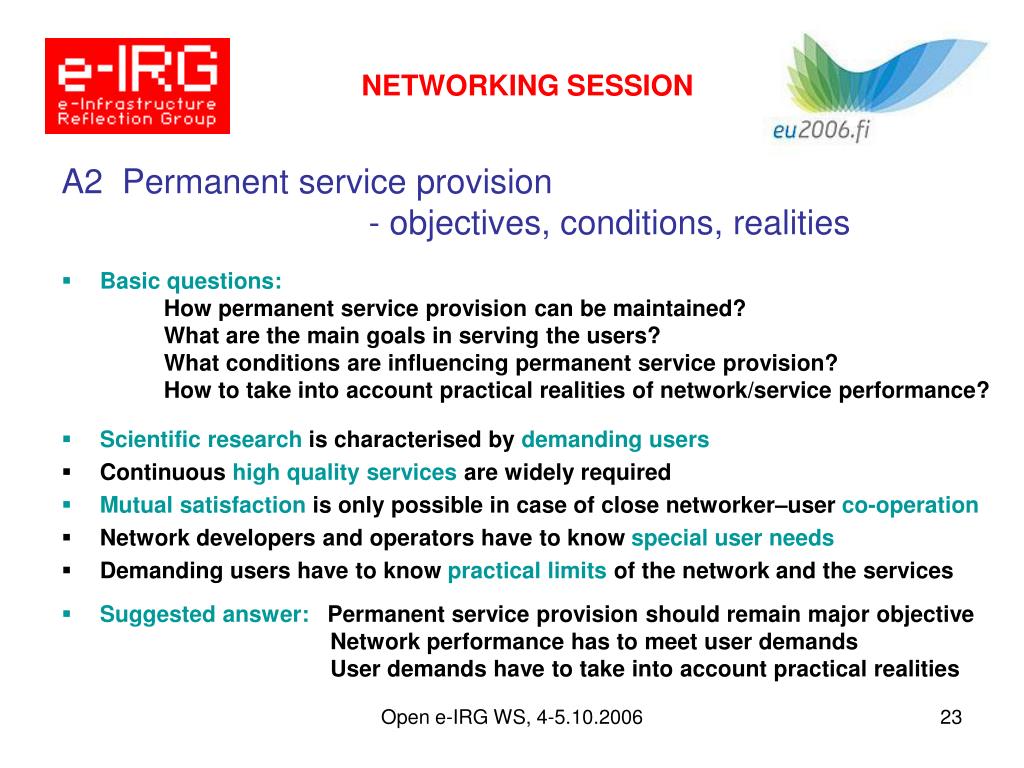 e-IRG
e-Infrastructure Reflection Group

NETWORKING SESSION

eu2006.fi

A2 Permanent service provision
- objectives, conditions, realities

▪ Basic questions:
How permanent service provision can be maintained?
What are the main goals in serving the users?
What conditions are influencing permanent service provision?
How to take into account practical realities of network/service performance?

▪ Scientific research is characterised by demanding users
▪ Continuous high quality services are widely required
▪ Mutual satisfaction is only possible in case of close networker–user co-operation
▪ Network developers and operators have to know special user needs
▪ Demanding users have to know practical limits of the network and the services

▪ Suggested answer: Permanent service provision should remain major objective
Network performance has to meet user demands
User demands have to take into account practical realities

Open e-IRG WS, 4-5.10.2006

23